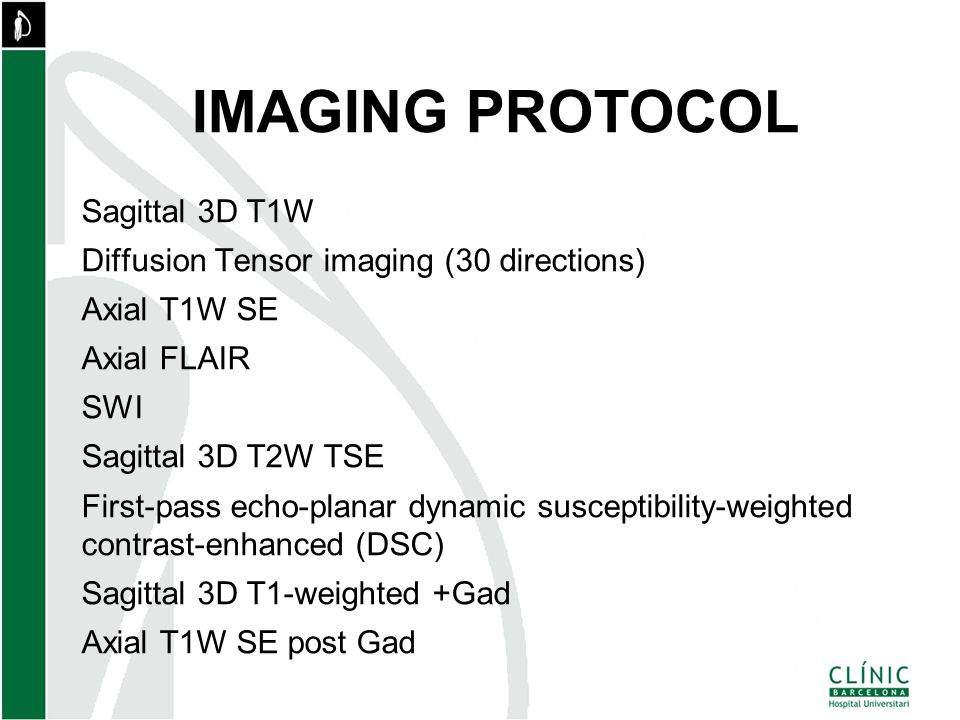 IMAGING PROTOCOL

Sagittal 3D T1W

Diffusion Tensor imaging (30 directions)

Axial T1W SE

Axial FLAIR

SWI

Sagittal 3D T2W TSE

First-pass echo-planar dynamic susceptibility-weighted contrast-enhanced (DSC)

Sagittal 3D T1-weighted +Gad

Axial T1W SE post Gad

CLÍNIC
BARCELONA
Hospital Universitari